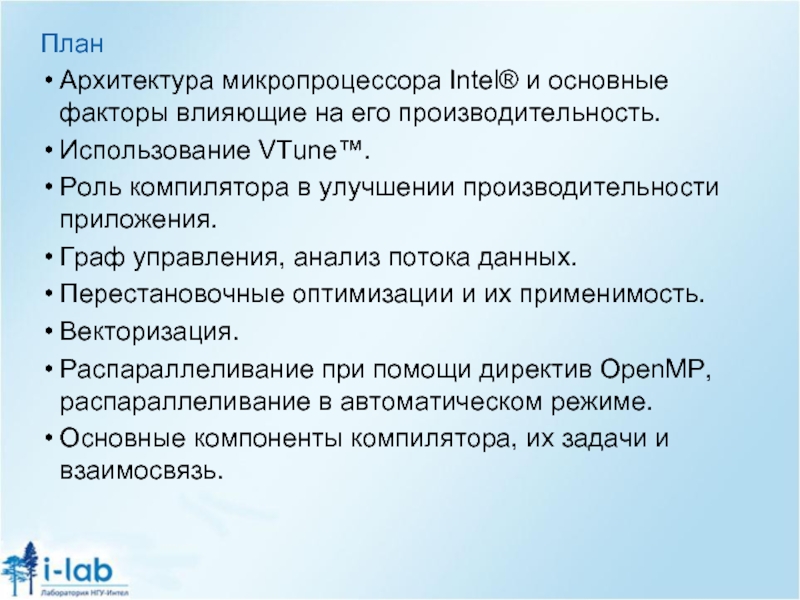 План

• Архитектура микропроцессора Intel® и основные факторы влияющие на его производительность.
• Использование VTune™.
• Роль компилятора в улучшении производительности приложения.
• Граф управления, анализ потока данных.
• Перестановочные оптимизации и их применимость.
• Векторизация.
• Распараллеливание при помощи директив OpenMP, распараллеливание в автоматическом режиме.
• Основные компоненты компилятора, их задачи и взаимосвязь.

i-lab
Лаборатория НГУ-Интел